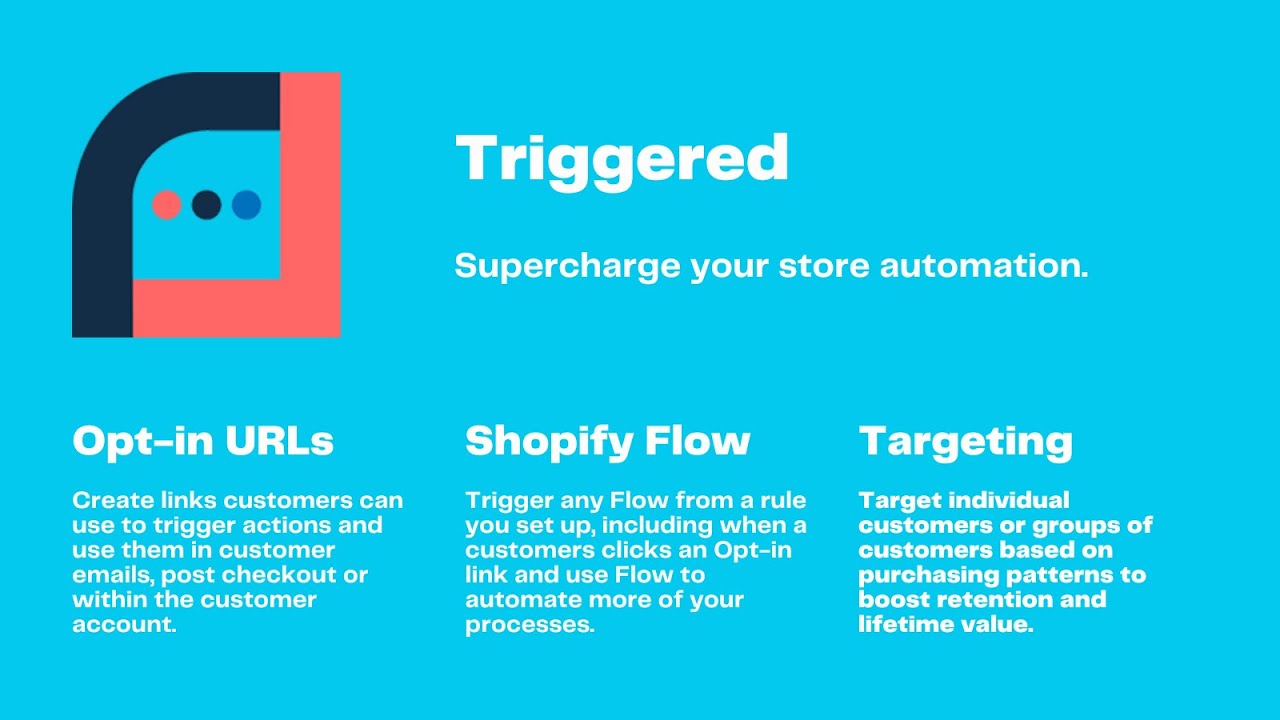 Triggered

Supercharge your store automation.

Opt-in URLs

Create links customers can use to trigger actions and use them in customer emails, post checkout or within the customer account.

Shopify Flow

Trigger any Flow from a rule you set up, including when a customers clicks an Opt-in link and use Flow to automate more of your processes.

Targeting

Target individual customers or groups of customers based on purchasing patterns to boost retention and lifetime value.